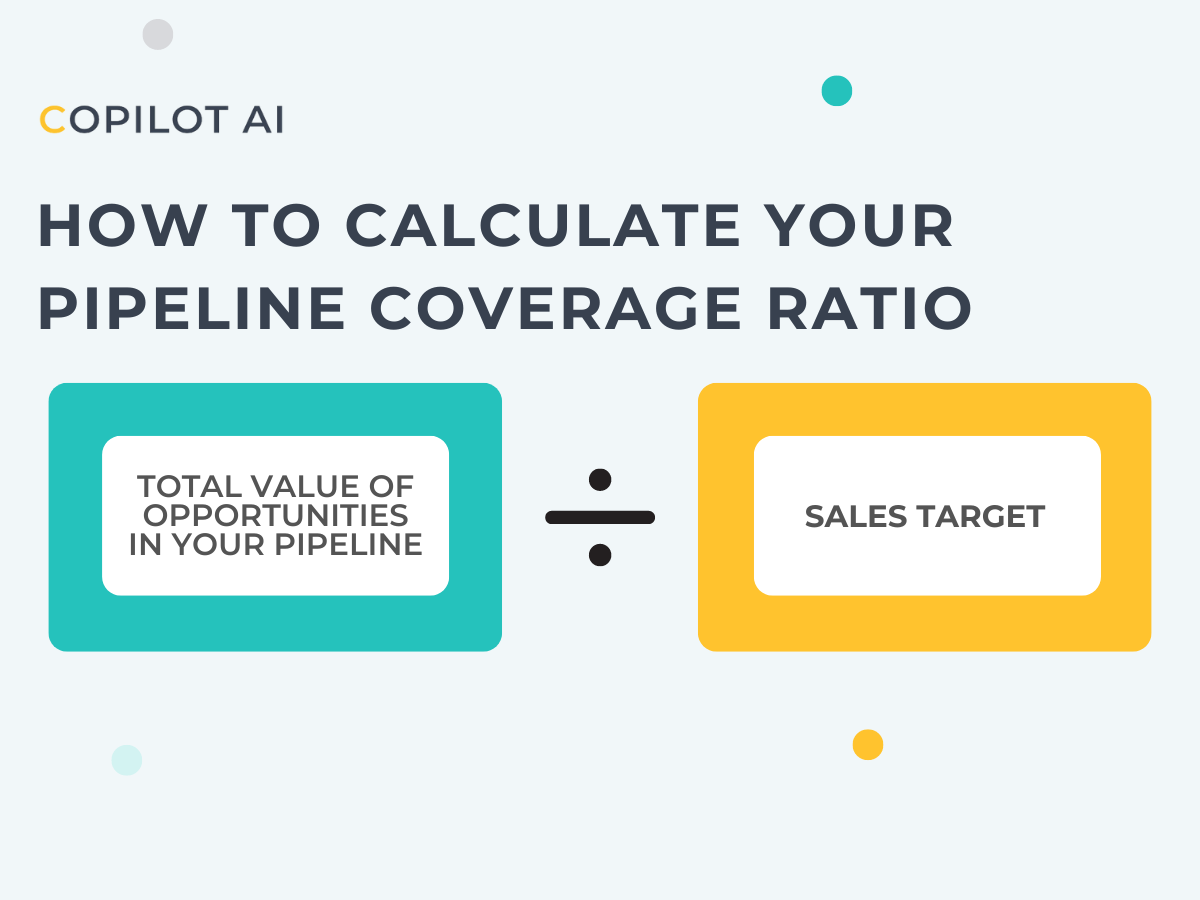 COPILOT AI

HOW TO CALCULATE YOUR PIPELINE COVERAGE RATIO

TOTAL VALUE OF OPPORTUNITIES IN YOUR PIPELINE

$\div$

SALES TARGET